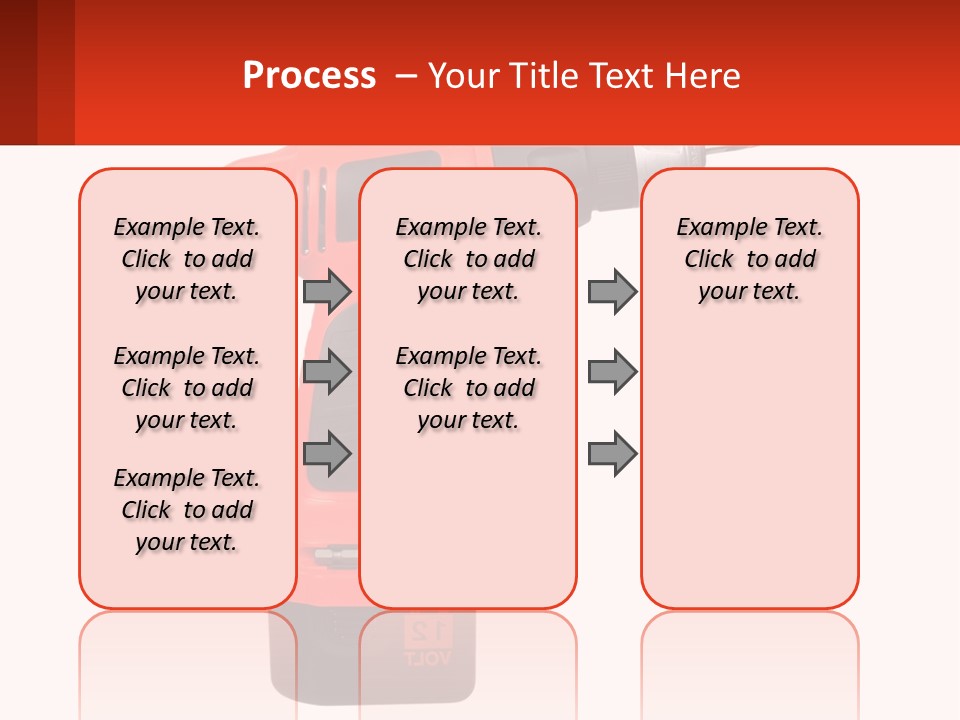 Process – Your Title Text Here

Example Text. Click to add your text.

Example Text. Click to add your text.

Example Text. Click to add your text.

Example Text. Click to add your text.

Example Text. Click to add your text.

Example Text. Click to add your text.

12 VOLT